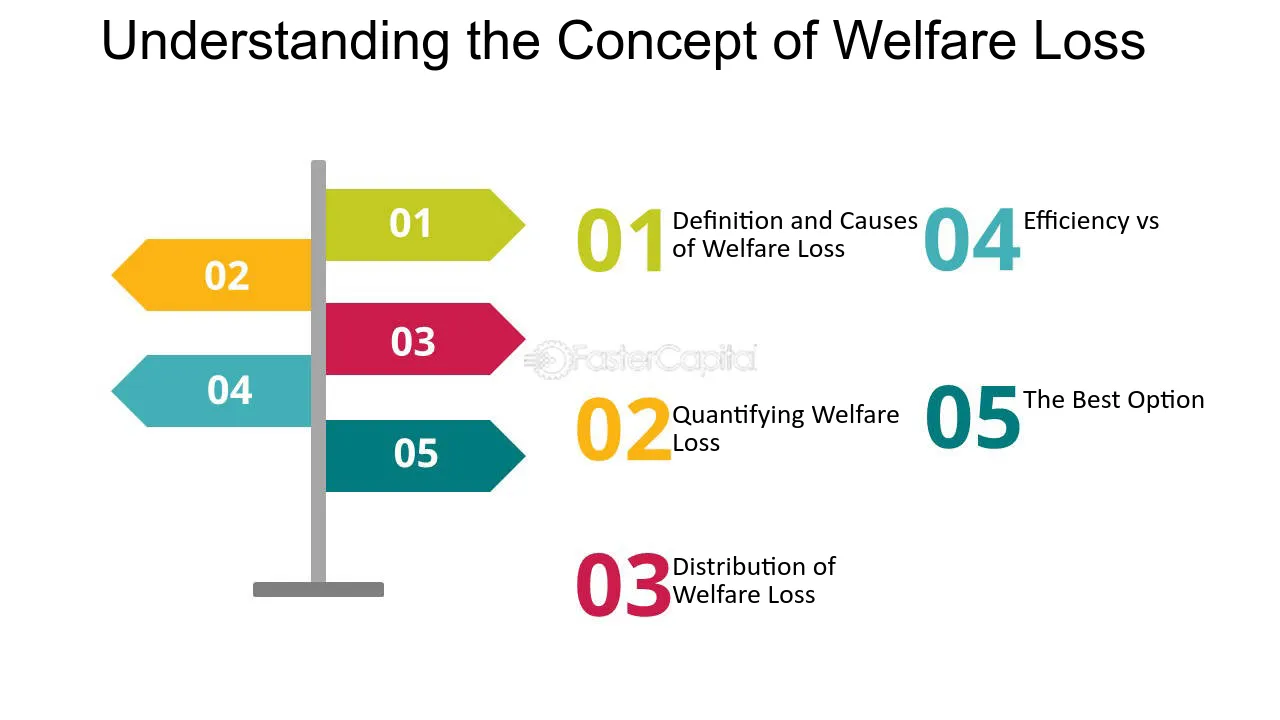 Understanding the Concept of Welfare Loss

01

02

03

04

05

FasterCapital

01 Definition and Causes of Welfare Loss

02 Quantifying Welfare Loss

03 Distribution of Welfare Loss

04 Efficiency vs

05 The Best Option